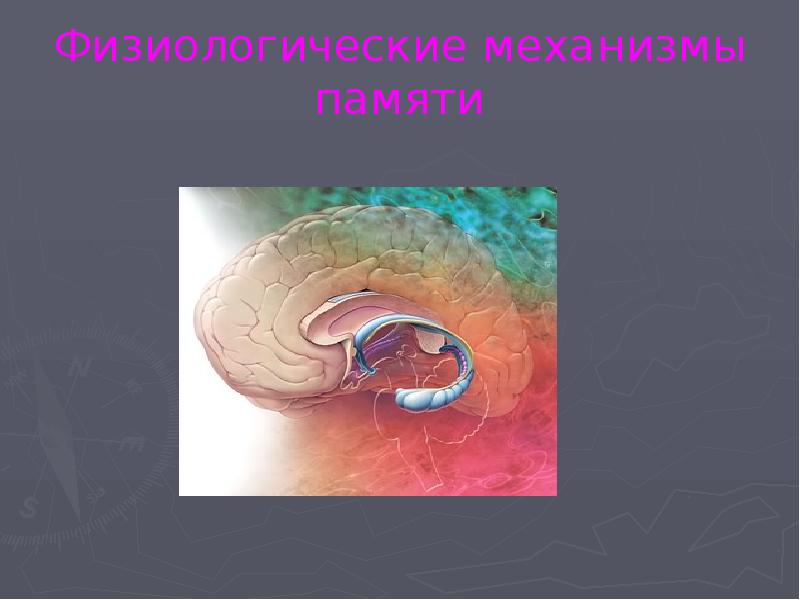 Физиологические механизмы памяти